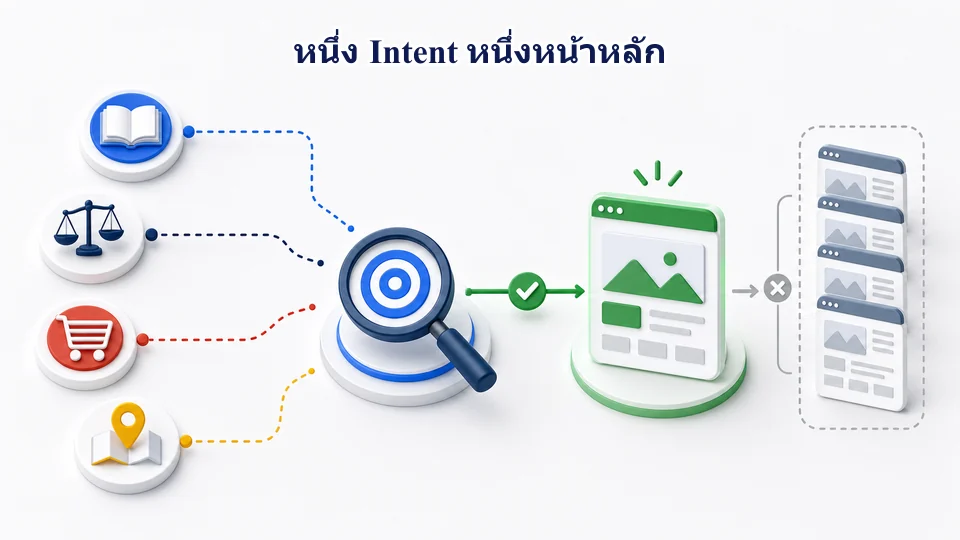 หนึ่ง Intent หนึ่งหน้าหลัก